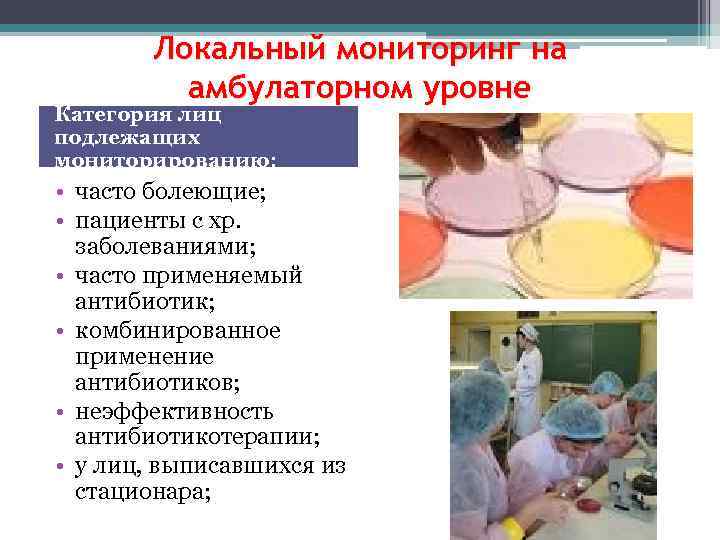 Локальный мониторинг на амбулаторном уровне

Категория лиц подлежащих мониторированию:

• часто болеющие;
• пациенты с хр. заболеваниями;
• часто применяемый антибиотик;
• комбинированное применение антибиотиков;
• неэффективность антибиотикотерапии;
• у лиц, выписавшихся из стационара;